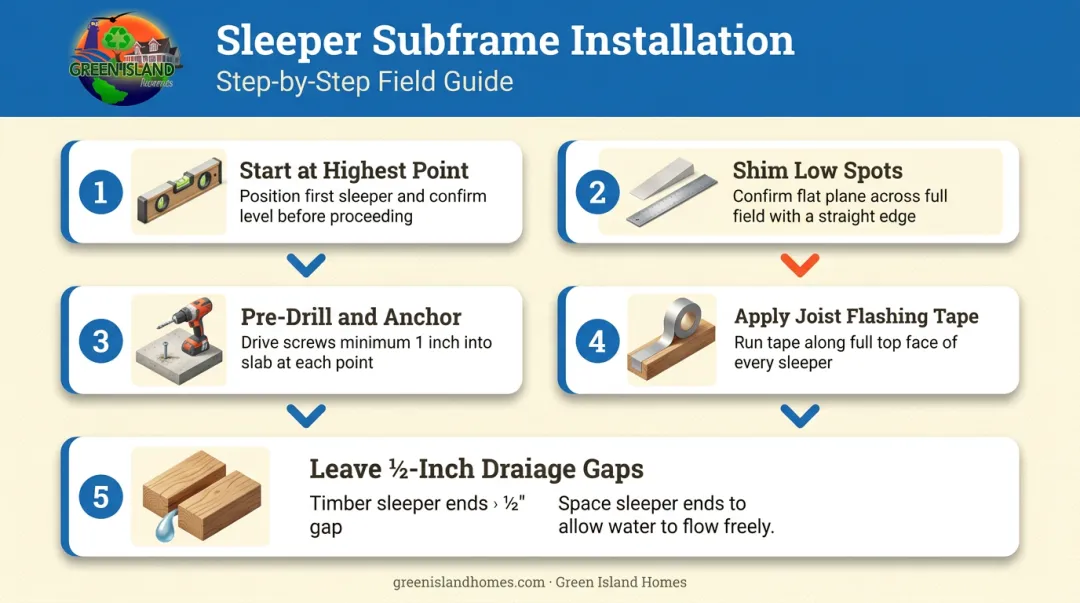 GREEN ISLAND Homes

Sleeper Subframe Installation
Step-by-Step Field Guide

1
Start at Highest Point
Position first sleeper and confirm level before proceeding

2
Shim Low Spots
Confirm flat plane across full field with a straight edge

3
Pre-Drill and Anchor
Drive screws minimum 1 inch into slab at each point

4
Apply Joist Flashing Tape
Run tape along full top face of every sleeper

5
Leave ½-Inch Draiage Gaps
Timber sleeper ends › ½" gap
Space sleeper ends to allow water to flow freely.

greenislandhomes.com · Green Island Homes